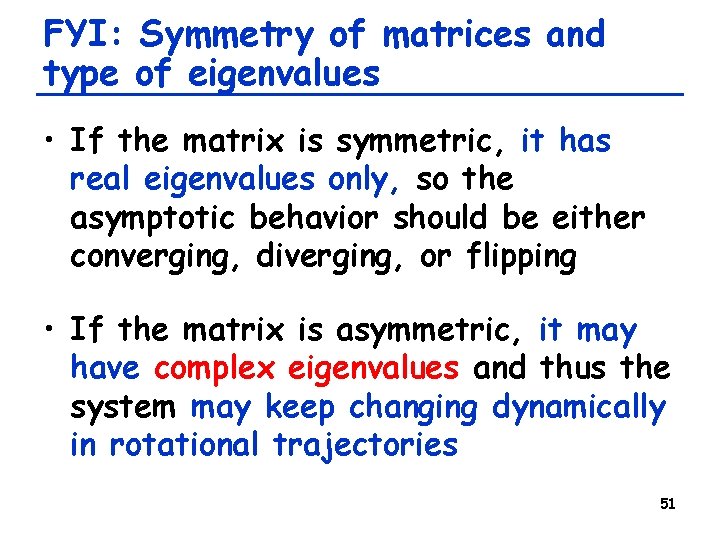 FYI: Symmetry of matrices and type of eigenvalues

• If the matrix is symmetric, it has real eigenvalues only, so the asymptotic behavior should be either converging, diverging, or flipping

• If the matrix is asymmetric, it may have complex eigenvalues and thus the system may keep changing dynamically in rotational trajectories

51